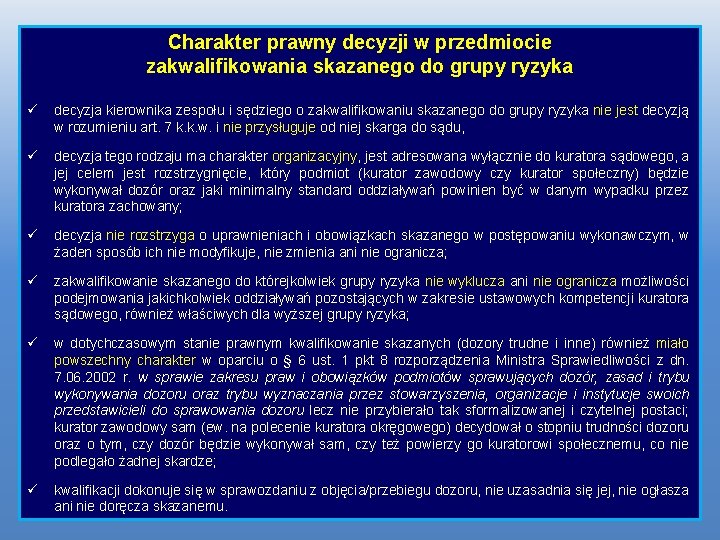 Charakter prawny decyzji w przedmiocie zakwalifikowania skazanego do grupy ryzyka

✓ decyzja kierownika zespołu i sędziego o zakwalifikowaniu skazanego do grupy ryzyka nie jest decyzją w rozumieniu art. 7 k.k.w. i nie przysługuje od niej skarga do sądu,

✓ decyzja tego rodzaju ma charakter organizacyjny, jest adresowana wyłącznie do kuratora sądowego, a jej celem jest rozstrzygnięcie, który podmiot (kurator zawodowy czy kurator społeczny) będzie wykonywał dozór oraz jaki minimalny standard oddziaływań powinien być w danym wypadku przez kuratora zachowany;

✓ decyzja nie rozstrzyga o uprawnieniach i obowiązkach skazanego w postępowaniu wykonawczym, w żaden sposób ich nie modyfikuje, nie zmienia ani nie ogranicza;

✓ zakwalifikowanie skazanego do którejkolwiek grupy ryzyka nie wyklucza ani nie ogranicza możliwości podejmowania jakichkolwiek oddziaływań pozostających w zakresie ustawowych kompetencji kuratora sądowego, również właściwych dla wyższej grupy ryzyka;

✓ w dotychczasowym stanie prawnym kwalifikowanie skazanych (dozory trudne i inne) również miało powszechny charakter w oparciu o § 6 ust. 1 pkt 8 rozporządzenia Ministra Sprawiedliwości z dn. 7.06.2002 r. w sprawie zakresu praw i obowiązków podmiotów sprawujących dozór, zasad i trybu wykonywania dozoru oraz trybu wyznaczania przez stowarzyszenia, organizacje i instytucje swoich przedstawicieli do sprawowania dozoru lecz nie przybierało tak sformalizowanej i czytelnej postaci; kurator zawodowy sam (ew. na polecenie kuratora okręgowego) decydował o stopniu trudności dozoru oraz o tym, czy dozór będzie wykonywał sam, czy też powierzy go kuratorowi społecznemu, co nie podlegało żadnej skardze;

✓ kwalifikacji dokonuje się w sprawozdaniu z objęcia/przebiegu dozoru, nie uzasadnia się jej, nie ogłasza ani nie doręcza skazanemu.